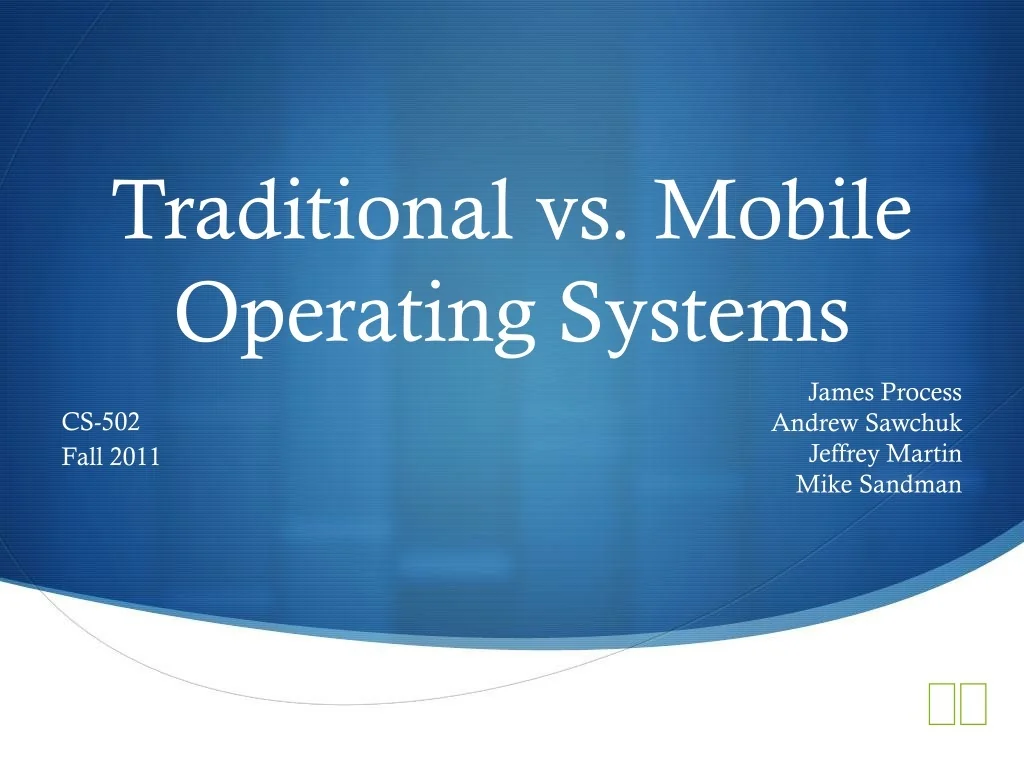 Traditional vs. Mobile Operating Systems

CS-502
Fall 2011

James Process
Andrew Sawchuk
Jeffrey Martin
Mike Sandman